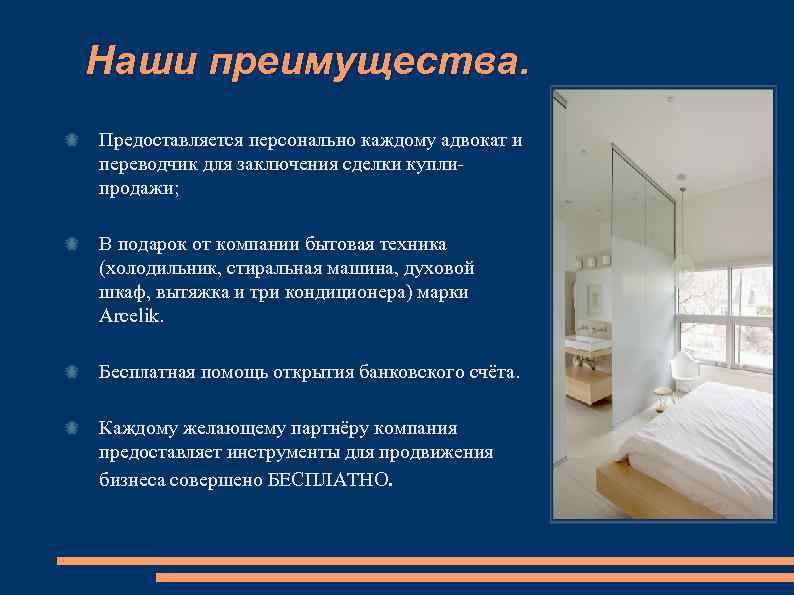 Наши преимущества.

Предоставляется персонально каждому адвокат и переводчик для заключения сделки купли-продажи;

В подарок от компании бытовая техника (холодильник, стиральная машина, духовой шкаф, вытяжка и три кондиционера) марки Arcelik.

Бесплатная помощь открытия банковского счёта.

Каждому желающему партнёру компания предоставляет инструменты для продвижения бизнеса совершено БЕСПЛАТНО.